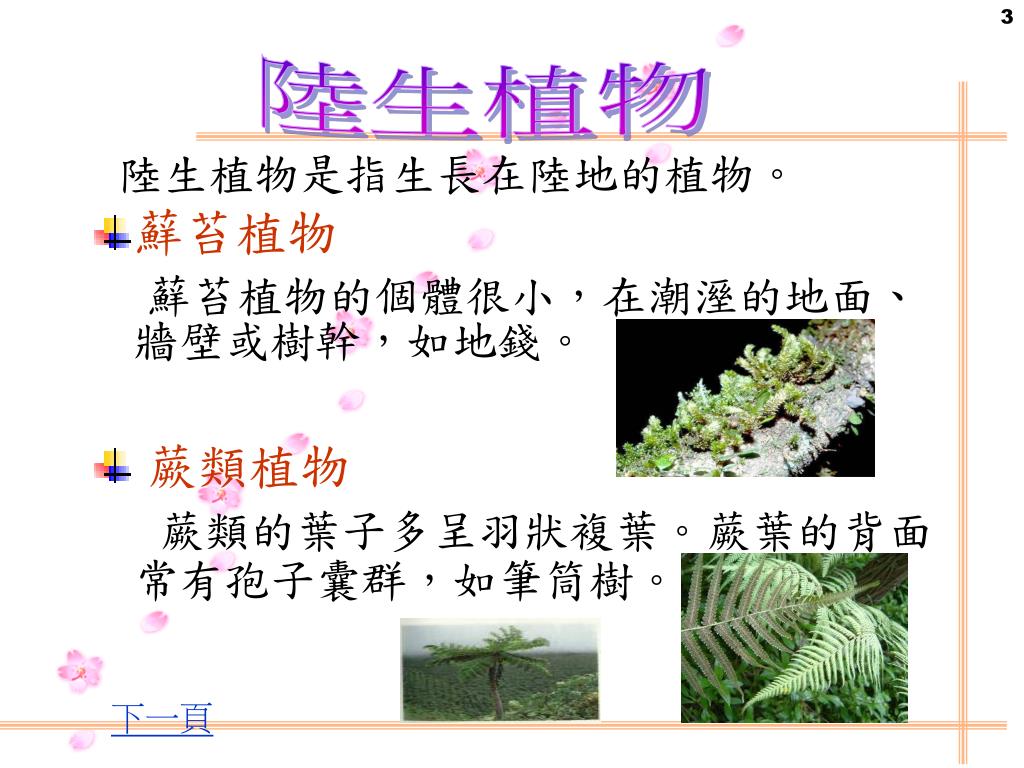 3

陸生植物

陸生植物是指生長在陸地的植物。

蘚苔植物

蘚苔植物的個體很小，在潮溼的地面、牆壁或樹幹，如地錢。

蕨類植物

蕨類的葉子多呈羽狀複葉。蕨葉的背面常有孢子囊群，如筆筒樹。

下一頁